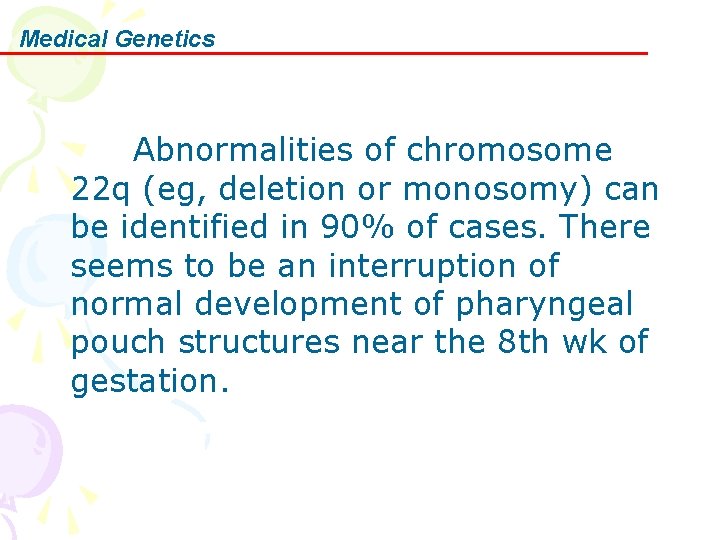 Medical Genetics

Abnormalities of chromosome 22q (eg, deletion or monosomy) can be identified in 90% of cases. There seems to be an interruption of normal development of pharyngeal pouch structures near the 8th wk of gestation.